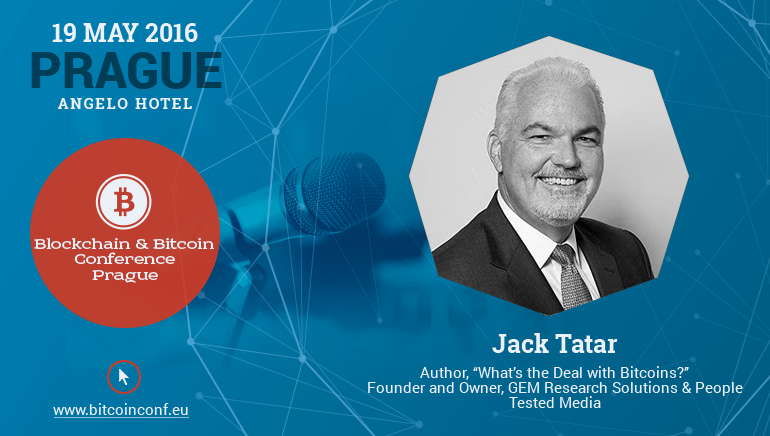 19 MAY 2016
PRAGUE
ANGELO HOTEL

Blockchain & Bitcoin Conference Prague

www.bitcoinconf.eu

Jack Tatar

Author, "What's the Deal with Bitcoins?"
Founder and Owner, GEM Research Solutions & People Tested Media